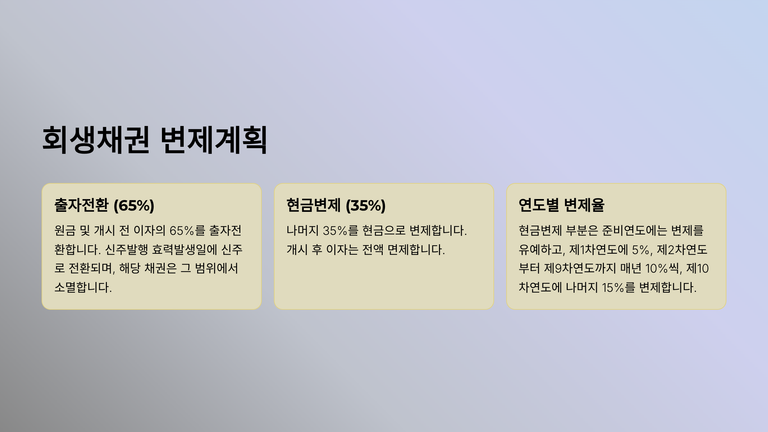 회생채권 변제계획

출자전환 (65%)

원금 및 개시 전 이자의 65%를 출자전환합니다. 신주발행 효력발생일에 신주로 전환되며, 해당 채권은 그 범위에서 소멸합니다.

현금변제 (35%)

나머지 35%를 현금으로 변제합니다. 개시 후 이자는 전액 면제합니다.

연도별 변제율

현금변제 부분은 준비연도에는 변제를 유예하고, 제1차연도에 5%, 제2차연도부터 제9차연도까지 매년 10%씩, 제10차연도에 나머지 15%를 변제합니다.